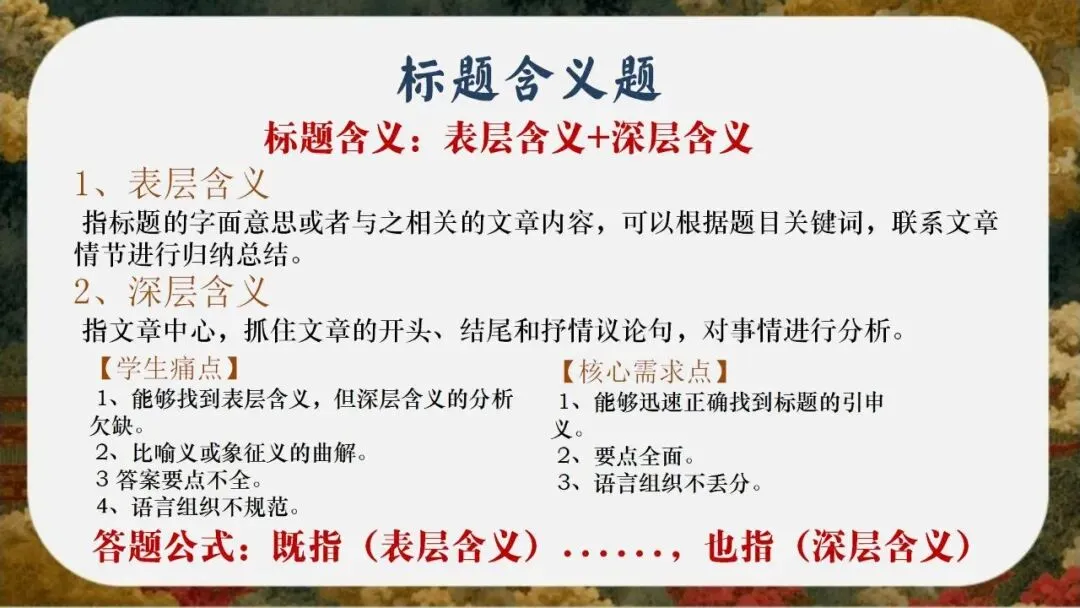 标题含义题

标题含义：表层含义+深层含义

1、表层含义

指标题的字面意思或者与之相关的文章内容，可以根据题目关键词，联系文章情节进行归纳总结。

2、深层含义

指文章中心，抓住文章的开头、结尾和抒情议论句，对事情进行分析。

【学生痛点】

1、能够找到表层含义，但深层含义的分析欠缺。

2、比喻义或象征义的曲解。

3 答案要点不全。

4、语言组织不规范。

【核心需求点】

1、能够迅速正确找到标题的引申义。

2、要点全面。

3、语言组织不丢分。

答题公式：既指（表层含义）……，也指（深层含义）